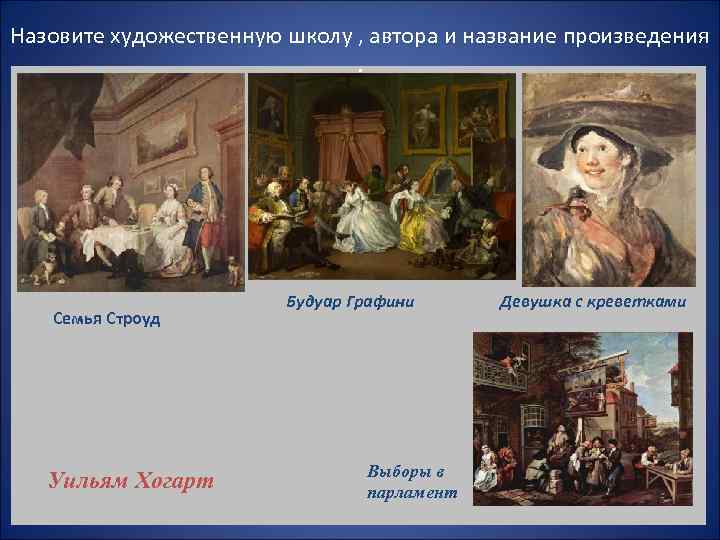 Назовите художественную школу , автора и название произведения

Семья Строуд

Будуар Графини

Девушка с креветками

Уильям Хогарт

Выборы в парламент